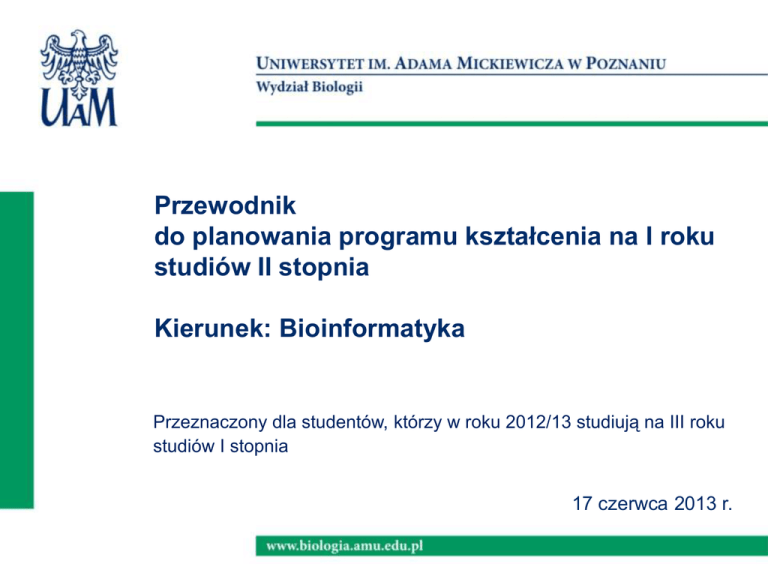 UAM

UNIWERSYTET IM. ADAMA MICKIEWICZA W POZNANIU
Wydział Biologii

Przewodnik
do planowania programu kształcenia na I roku studiów II stopnia

Kierunek: Bioinformatyka

Przeznaczony dla studentów, którzy w roku 2012/13 studiują na III roku studiów I stopnia

17 czerwca 2013 r.

www.biologia.amu.edu.pl